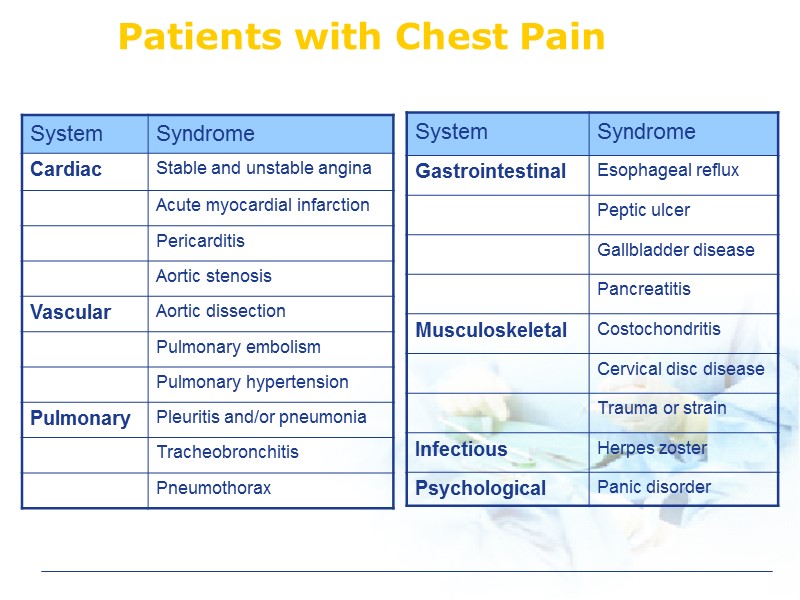 Patients with Chest Pain

| System | Syndrome |
|---|---|
| Cardiac | Stable and unstable angina |
| | Acute myocardial infarction |
| | Pericarditis |
| | Aortic stenosis |
| Vascular | Aortic dissection |
| | Pulmonary embolism |
| | Pulmonary hypertension |
| Pulmonary | Pleuritis and/or pneumonia |
| | Tracheobronchitis |
| | Pneumothorax |

| System | Syndrome |
|---|---|
| Gastrointestinal | Esophageal reflux |
| | Peptic ulcer |
| | Gallbladder disease |
| | Pancreatitis |
| Musculoskeletal | Costochondritis |
| | Cervical disc disease |
| | Trauma or strain |
| Infectious | Herpes zoster |
| Psychological | Panic disorder |